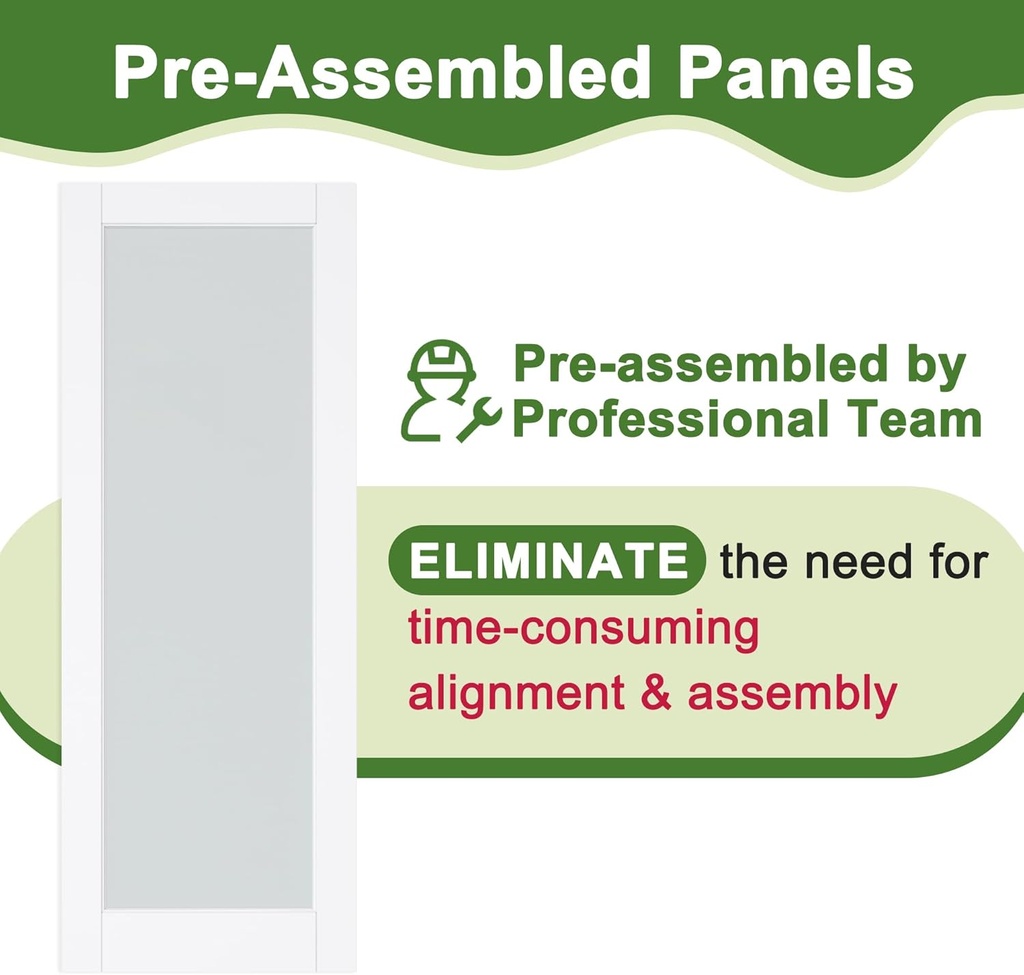 Pre-Assembled Panels

Pre-assembled by Professional Team

ELIMINATE the need for time-consuming alignment & assembly